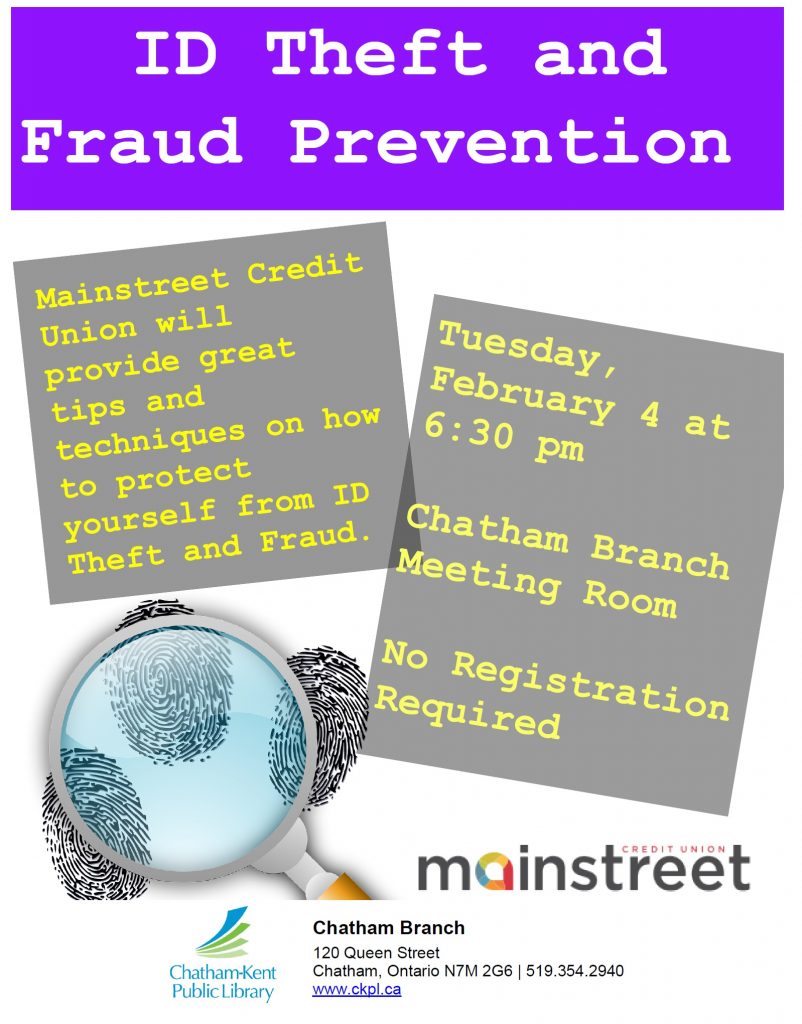 ID Theft and Fraud Prevention

Mainstreet Credit Union will provide great tips and techniques on how to protect yourself from ID Theft and Fraud.

Tuesday, February 4 at 6:30 pm

Chatham Branch Meeting Room

No Registration Required

CREDIT UNION
mainstreet

Chatham-Kent Public Library

Chatham Branch
120 Queen Street
Chatham, Ontario N7M 2G6 | 519.354.2940
www.ckpl.ca